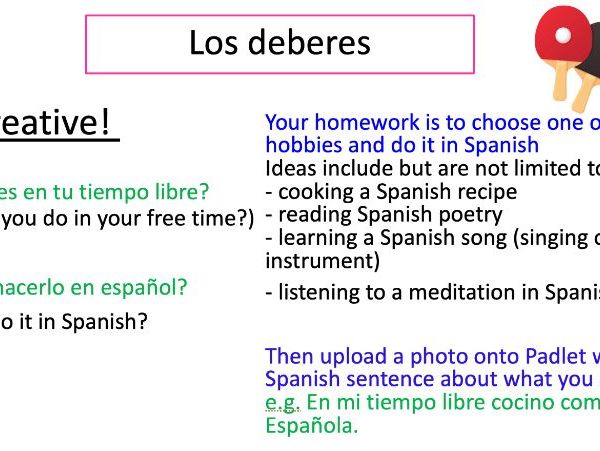 Los deberes

reative!

es en tu tiempo libre?
you do in your free time?)

hacerlo en español?
o it in Spanish?

Your homework is to choose one o
hobbies and do it in Spanish
Ideas include but are not limited to
- cooking a Spanish recipe
- reading Spanish poetry
- learning a Spanish song (singing o
instrument)
- listening to a meditation in Spanis

Then upload a photo onto Padlet w
Spanish sentence about what you
e.g. En mi tiempo libre cocino com
Española.